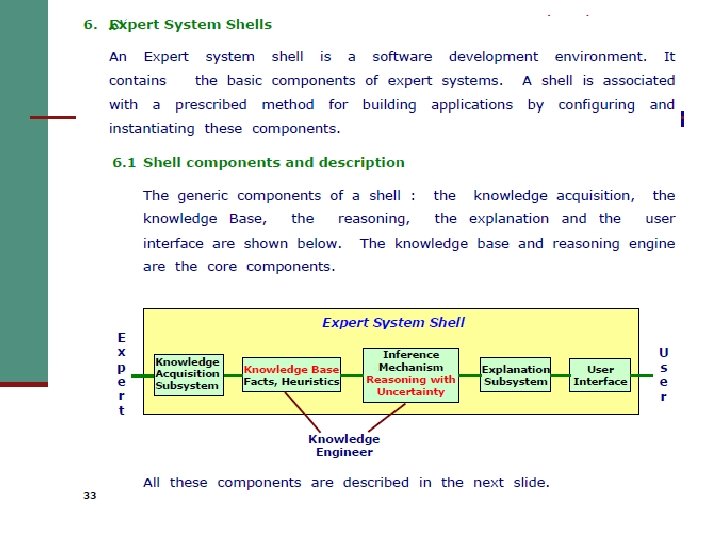 6. Expert System Shells

An Expert system shell is a software development environment. It contains the basic components of expert systems. A shell is associated with a prescribed method for building applications by configuring and instantiating these components.

6.1 Shell components and description

The generic components of a shell : the knowledge acquisition, the knowledge Base, the reasoning, the explanation and the user interface are shown below. The knowledge base and reasoning engine are the core components.

Expert System Shell

Expert

Knowledge Acquisition Subsystem

Knowledge Base Facts, Heuristics

Inference Mechanism Reasoning with Uncertainty

Explanation Subsystem

User Interface

User

Knowledge Engineer

All these components are described in the next slide.

33